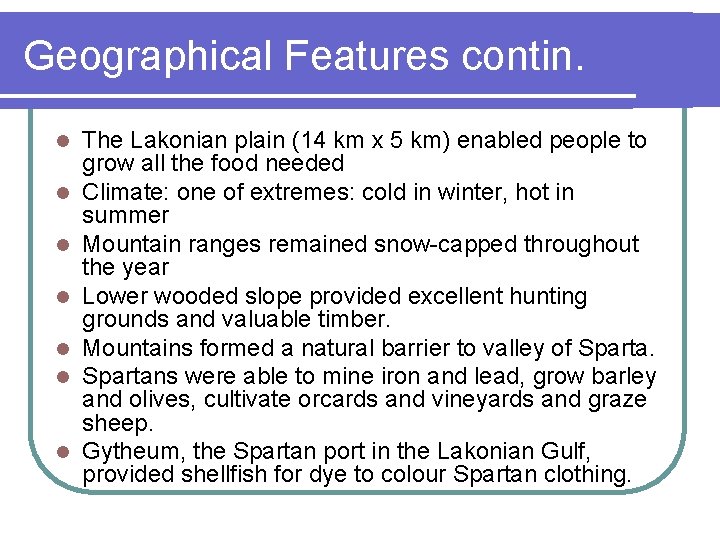 Geographical Features contin.

- The Lakonian plain (14 km x 5 km) enabled people to grow all the food needed
- Climate: one of extremes: cold in winter, hot in summer
- Mountain ranges remained snow-capped throughout the year
- Lower wooded slope provided excellent hunting grounds and valuable timber.
- Mountains formed a natural barrier to valley of Sparta.
- Spartans were able to mine iron and lead, grow barley and olives, cultivate orcards and vineyards and graze sheep.
- Gytheum, the Spartan port in the Lakonian Gulf, provided shellfish for dye to colour Spartan clothing.